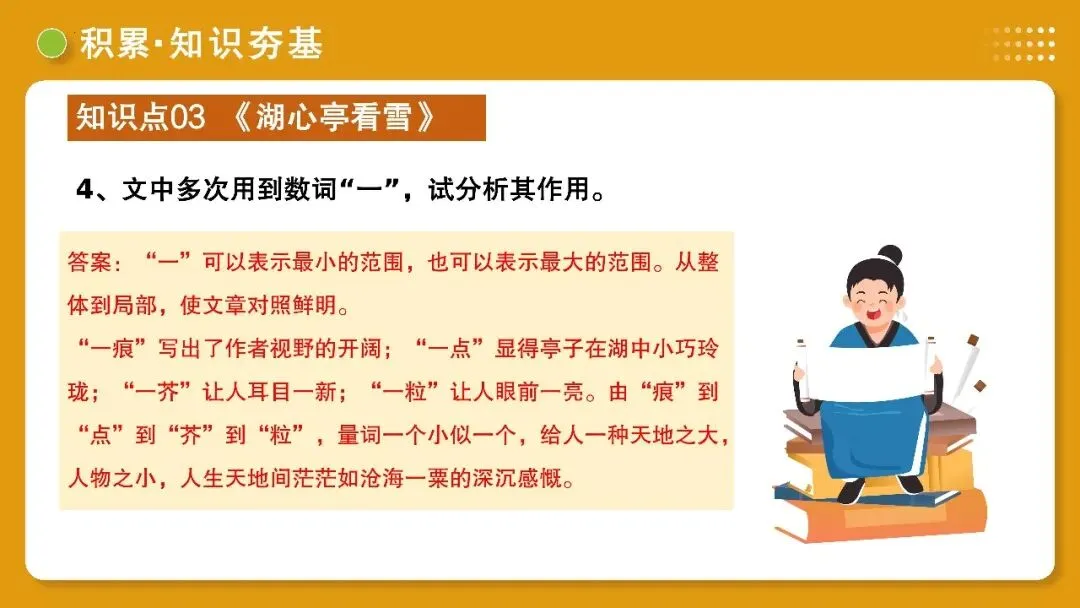 积累·知识夯基

知识点03 《湖心亭看雪》

4、文中多次用到数词“一”，试分析其作用。

答案：“一”可以表示最小的范围，也可以表示最大的范围。从整体到局部，使文章对照鲜明。
“一痕”写出了作者视野的开阔；“一点”显得亭子在湖中小巧玲珑；“一芥”让人耳目一新；“一粒”让人眼前一亮。由“痕”到“点”到“芥”到“粒”，量词一个小似一个，给人一种天地之大，人物之小，人生天地间茫茫如沧海一粟的深沉感慨。